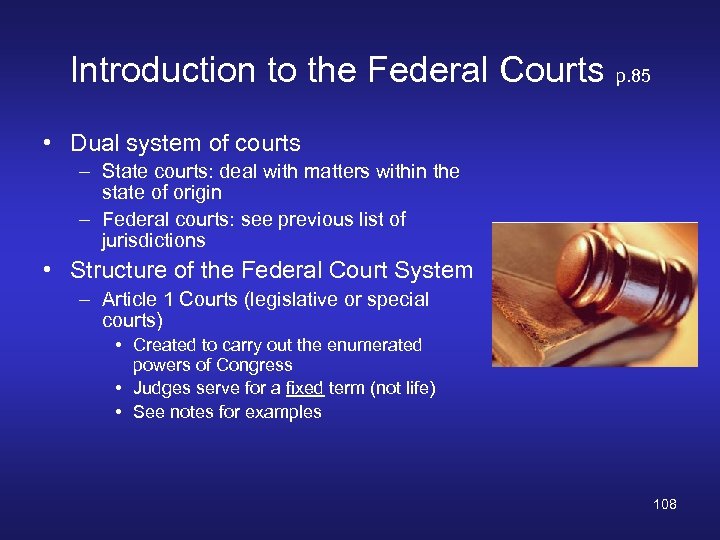 Introduction to the Federal Courts p.85

• Dual system of courts
– State courts: deal with matters within the state of origin
– Federal courts: see previous list of jurisdictions
• Structure of the Federal Court System
– Article 1 Courts (legislative or special courts)
• Created to carry out the enumerated powers of Congress
• Judges serve for a fixed term (not life)
• See notes for examples

108